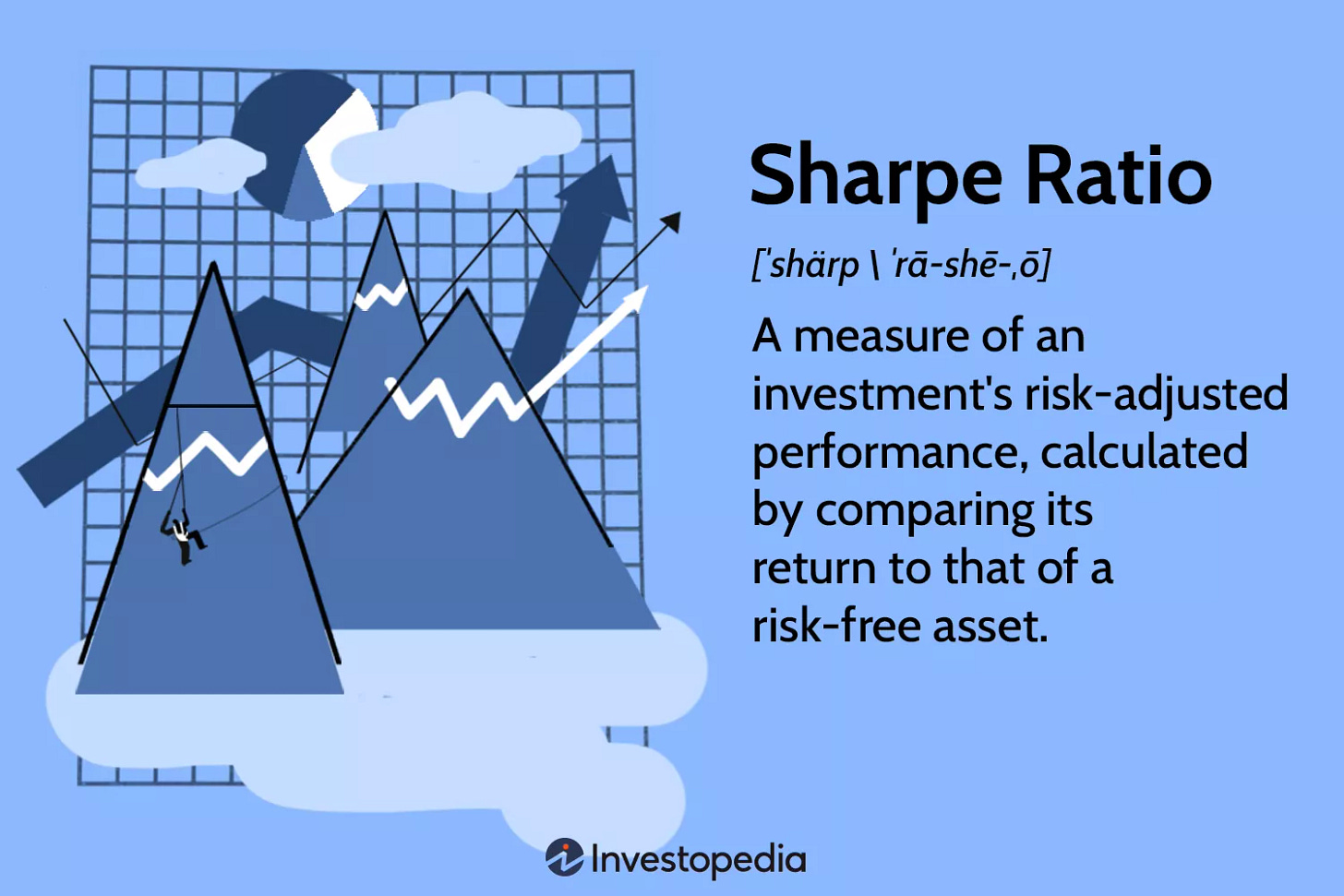 Sharpe Ratio

[ˈshärp \ ˈrā-shē-ˌō]

A measure of an investment's risk-adjusted performance, calculated by comparing its return to that of a risk-free asset.

Investopedia